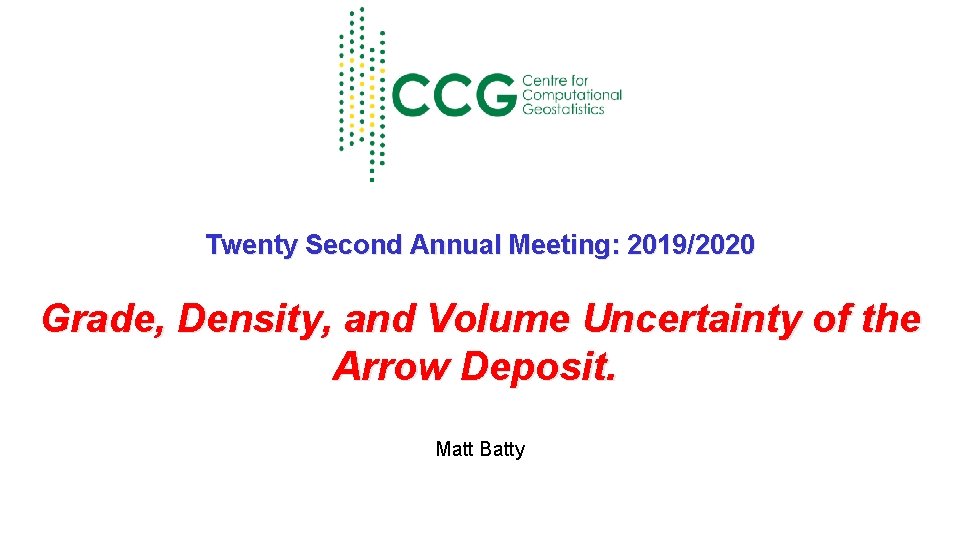 CCG Centre for Computational Geostatistics

Twenty Second Annual Meeting: 2019/2020

Grade, Density, and Volume Uncertainty of the Arrow Deposit.

Matt Batty